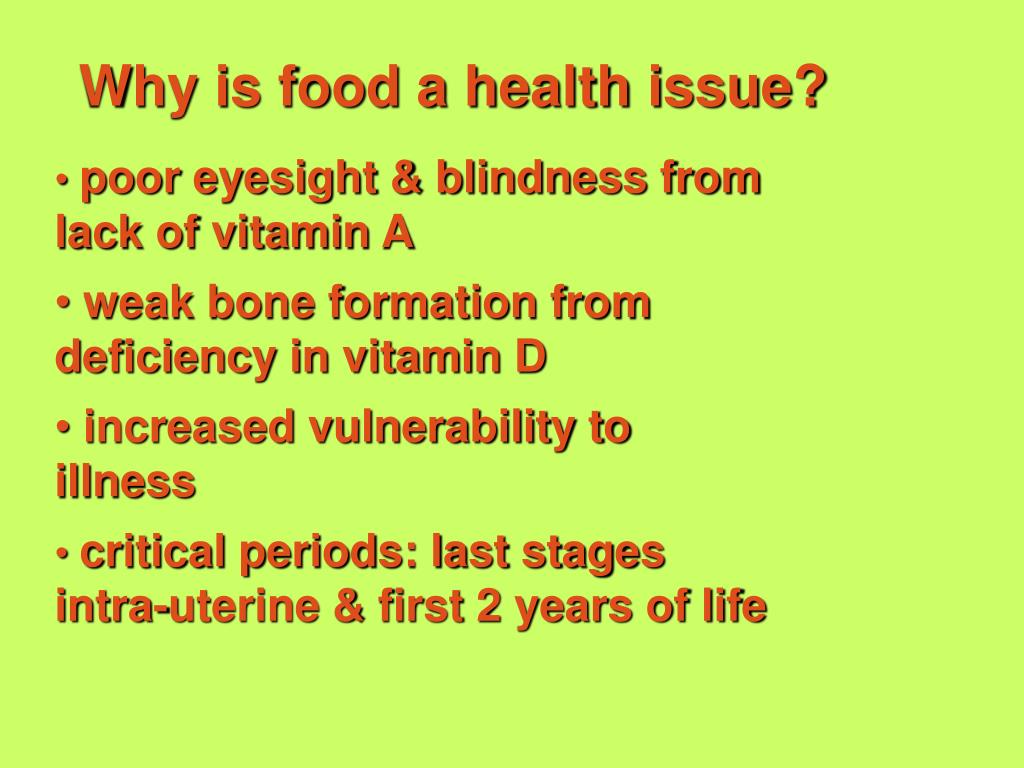 Why is food a health issue?

• poor eyesight & blindness from lack of vitamin A

• weak bone formation from deficiency in vitamin D

• increased vulnerability to illness

• critical periods: last stages intra-uterine & first 2 years of life